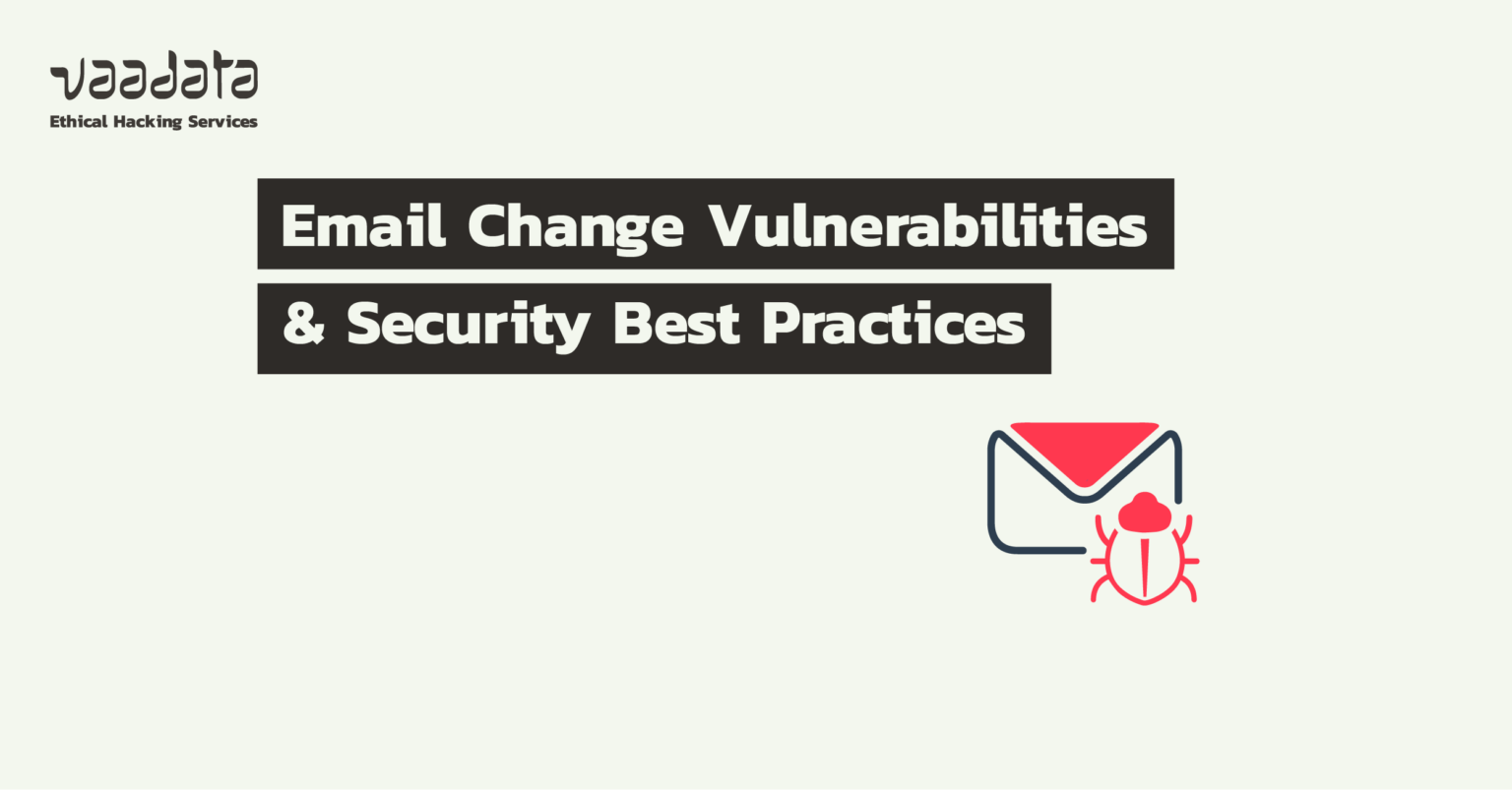 vaadata
Ethical Hacking Services

Email Change Vulnerabilities
& Security Best Practices